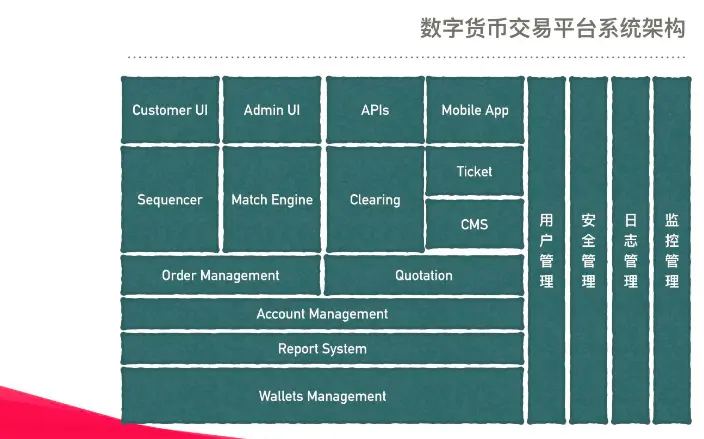 数字货币交易平台系统架构

Customer UI
Admin UI
APIs
Mobile App
Sequencer
Match Engine
Clearing
Ticket
CMS
Order Management
Quotation
Account Management
Report System
Wallets Management

用户管理
安全管理
日志管理
监控管理